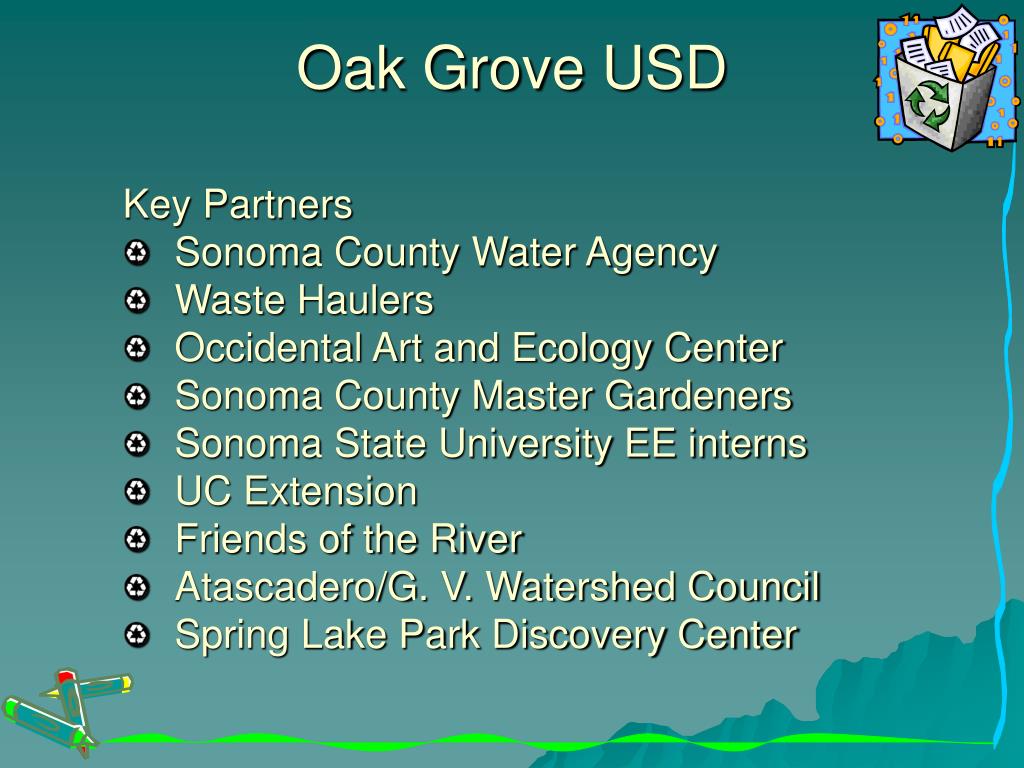 Oak Grove USD

Key Partners
Sonoma County Water Agency
Waste Haulers
Occidental Art and Ecology Center
Sonoma County Master Gardeners
Sonoma State University EE interns
UC Extension
Friends of the River
Atascadero/G. V. Watershed Council
Spring Lake Park Discovery Center